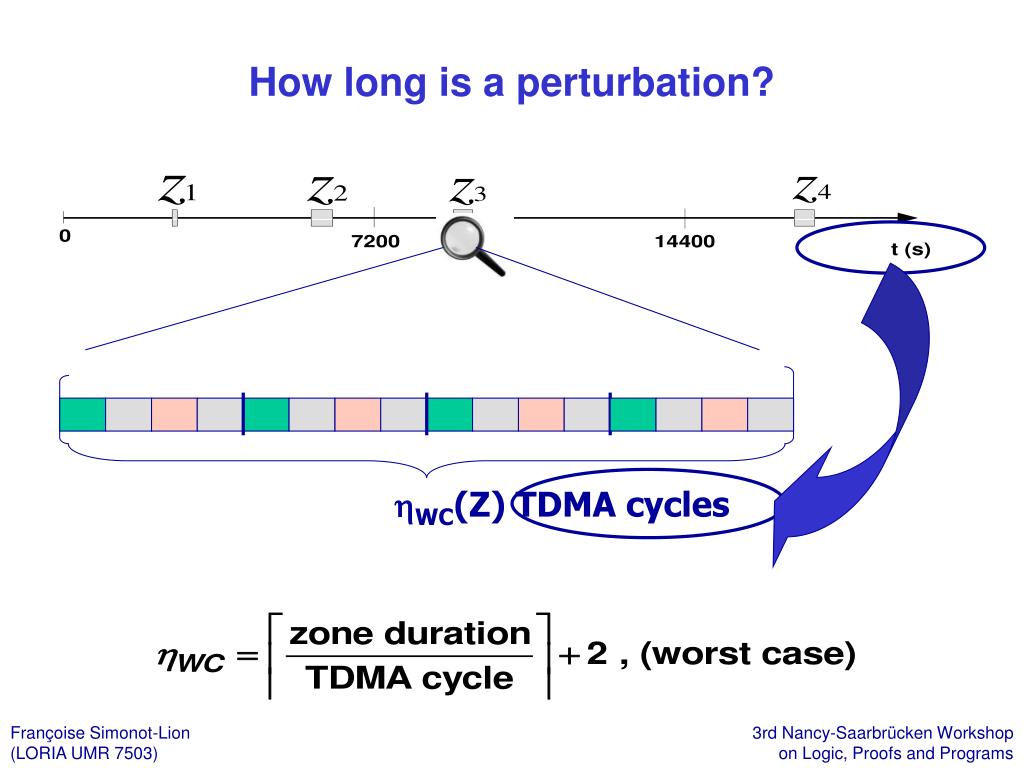 How long is a perturbation?

$Z_1$ $Z_2$ $Z_3$ $Z_4$

0 7200 14400 t (s)

$\eta_{WC}$(Z) TDMA cycles

$\eta_{WC} = \left\lceil \frac{\text{zone duration}}{\text{TDMA cycle}} \right\rceil + 2$ , (worst case)

Françoise Simonot-Lion
(LORIA UMR 7503)

3rd Nancy-Saarbrücken Workshop
on Logic, Proofs and Programs